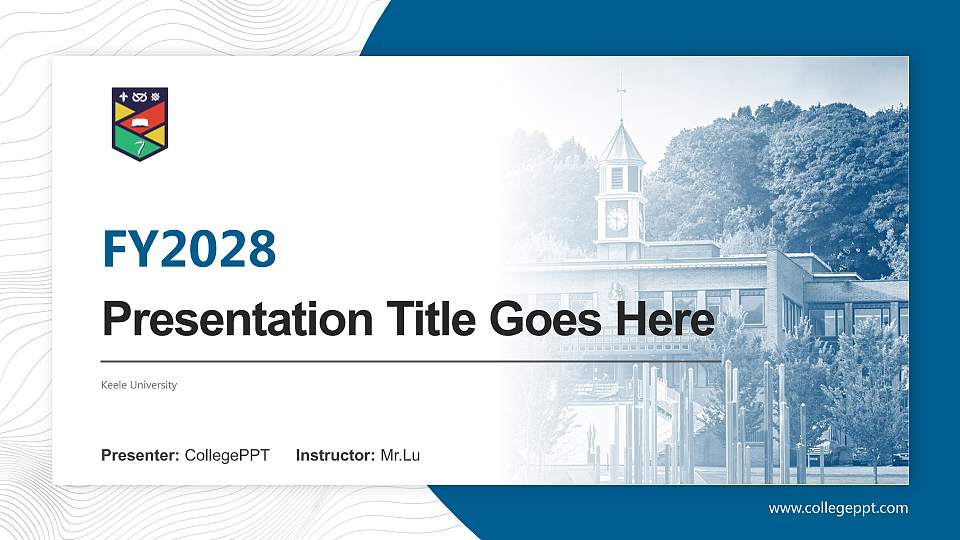 FY2028

Presentation Title Goes Here

Keele University

Presenter: CollegePPT Instructor: Mr.Lu

www.collegeppt.com